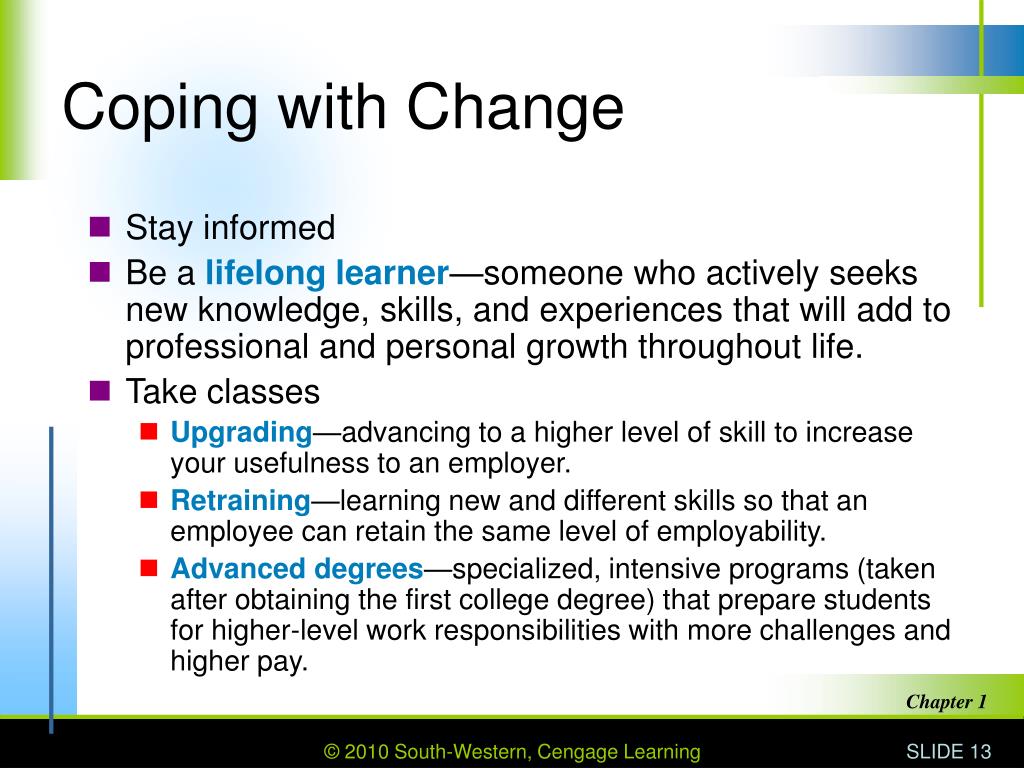 Coping with Change

Stay informed

Be a lifelong learner—someone who actively seeks new knowledge, skills, and experiences that will add to professional and personal growth throughout life.

Take classes

Upgrading—advancing to a higher level of skill to increase your usefulness to an employer.

Retraining—learning new and different skills so that an employee can retain the same level of employability.

Advanced degrees—specialized, intensive programs (taken after obtaining the first college degree) that prepare students for higher-level work responsibilities with more challenges and higher pay.

Chapter 1

© 2010 South-Western, Cengage Learning

SLIDE 13